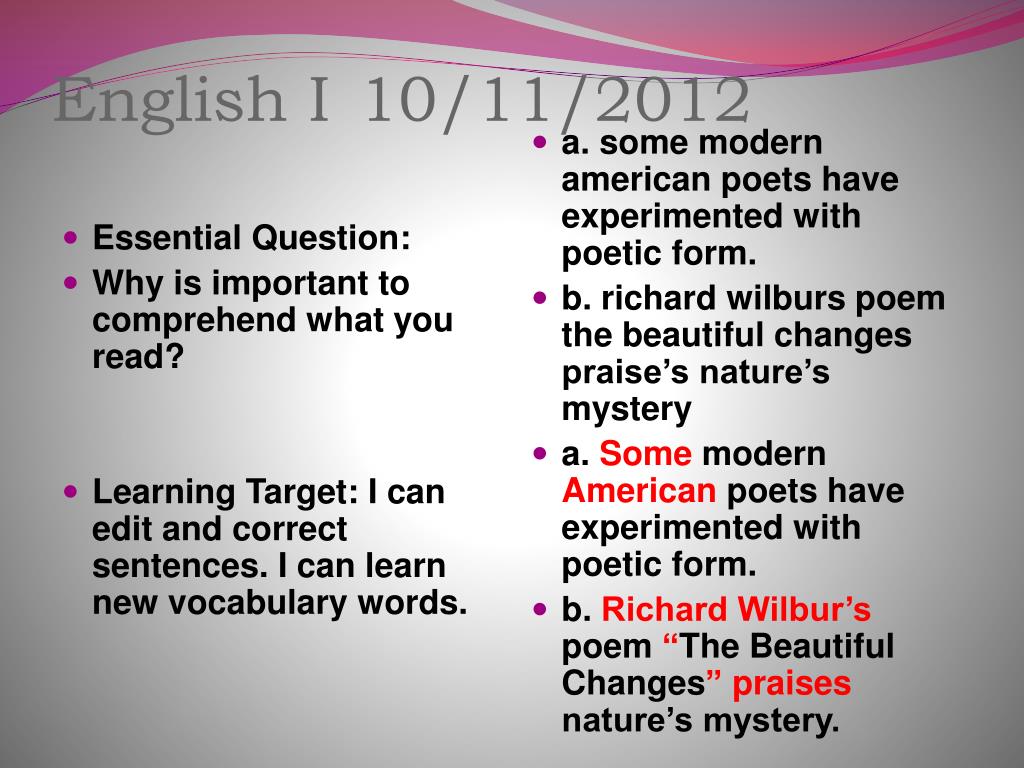 English I 10/11/2012

- Essential Question:
- Why is important to comprehend what you read?

- Learning Target: I can edit and correct sentences. I can learn new vocabulary words.

- a. some modern american poets have experimented with poetic form.
- b. richard wilburs poem the beautiful changes praise’s nature’s mystery
- a. Some modern American poets have experimented with poetic form.
- b. Richard Wilbur’s poem “The Beautiful Changes” praises nature’s mystery.